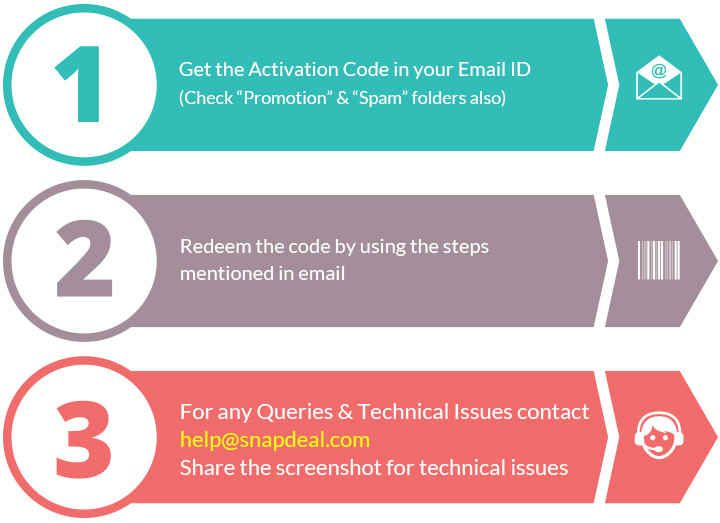 1

Get the Activation Code in your Email ID
(Check “Promotion” & “Spam” folders also)

@

2

Redeem the code by using the steps mentioned in email

3

For any Queries & Technical Issues contact
help@snapdeal.com
Share the screenshot for technical issues